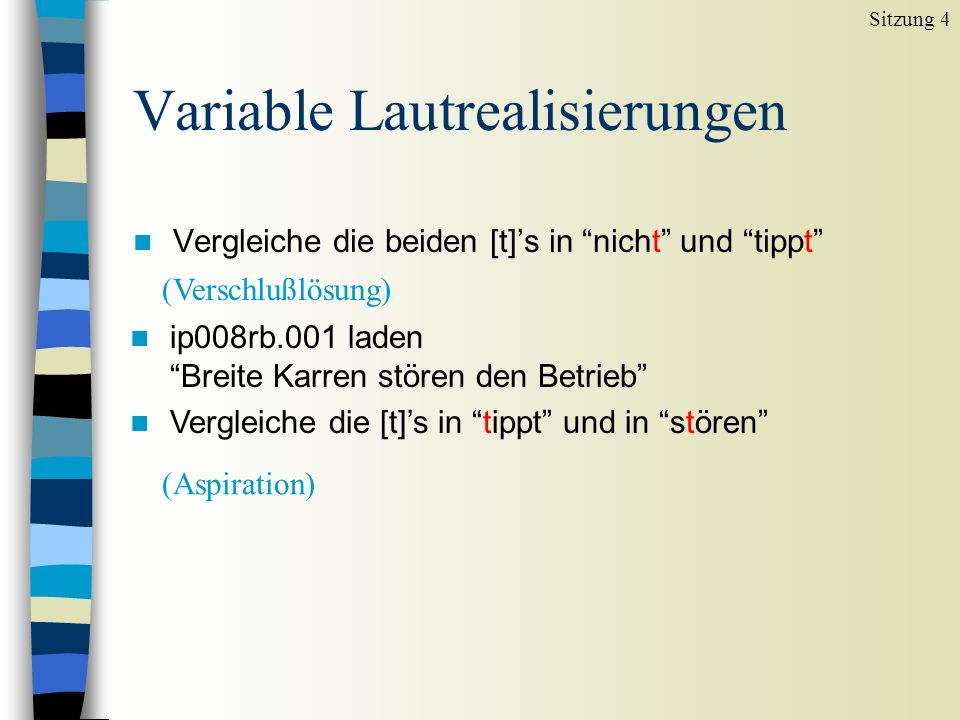 Sitzung 4

Variable Lautrealisierungen

Vergleiche die beiden [t]’s in “nicht” und “tippt”

(Verschlußlösung)

ip008rb.001 laden
“Breite Karren stören den Betrieb”

Vergleiche die [t]’s in “tippt” und in “stören”

(Aspiration)